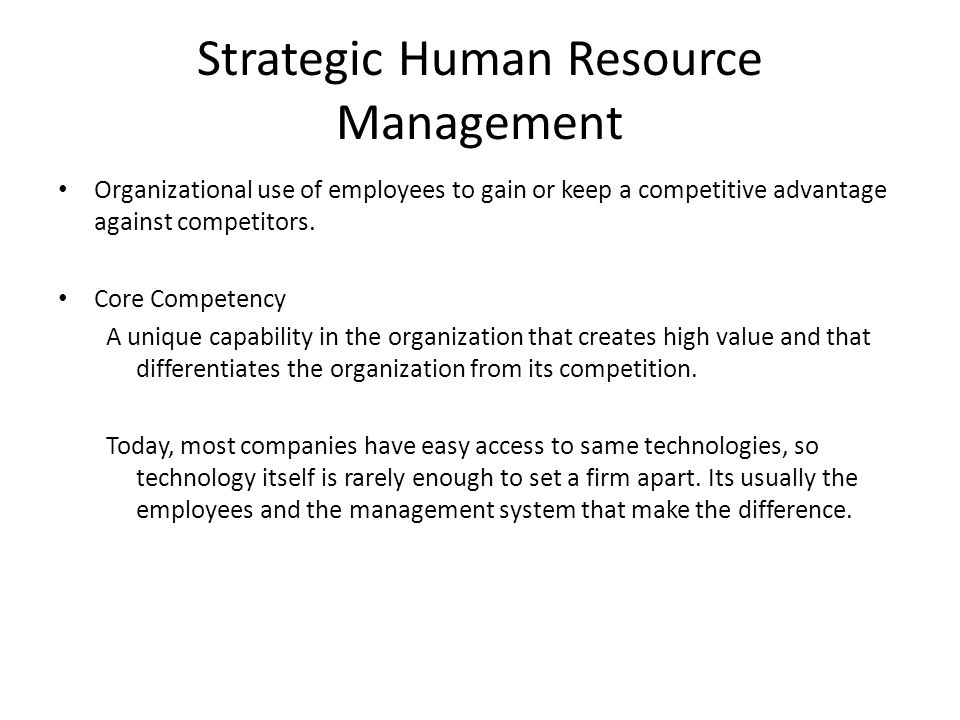 Strategic Human Resource Management

• Organizational use of employees to gain or keep a competitive advantage against competitors.

• Core Competency

A unique capability in the organization that creates high value and that differentiates the organization from its competition.

Today, most companies have easy access to same technologies, so technology itself is rarely enough to set a firm apart. Its usually the employees and the management system that make the difference.